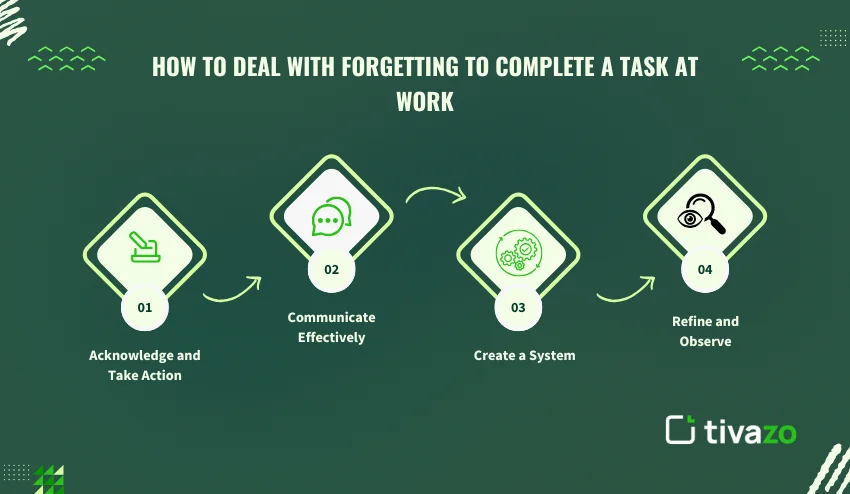 HOW TO DEAL WITH FORGETTING TO COMPLETE A TASK AT WORK

01

Acknowledge and Take Action

02

Communicate Effectively

03

Create a System

04

Refine and Observe

tivazo